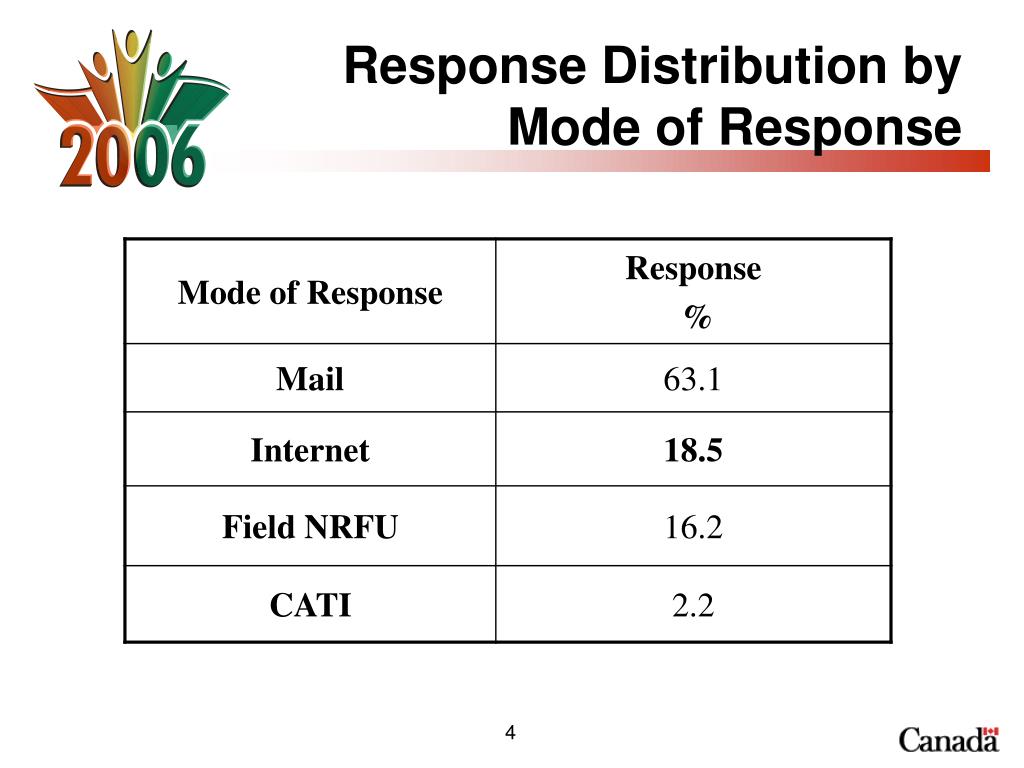 2006

Response Distribution by Mode of Response

| Mode of Response | Response % |
|---|---|
| Mail | 63.1 |
| Internet | 18.5 |
| Field NRFU | 16.2 |
| CATI | 2.2 |

4

Canada